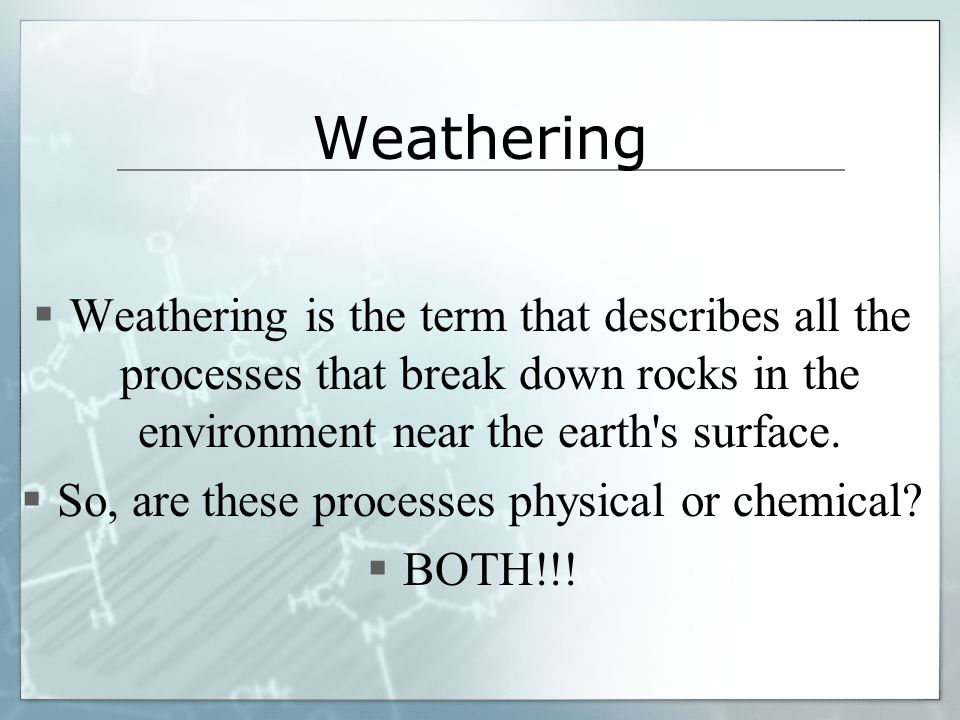 Weathering

▪ Weathering is the term that describes all the processes that break down rocks in the environment near the earth's surface.

▪ So, are these processes physical or chemical?

▪ BOTH!!!